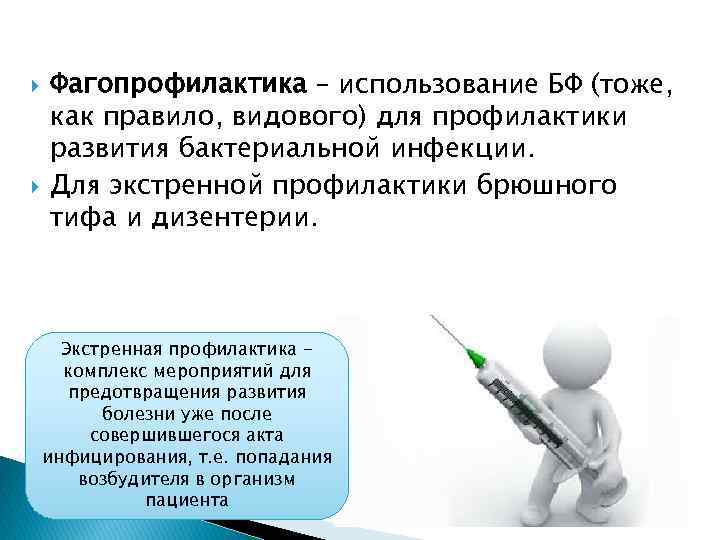 Фагопрофилактика – использование БФ (тоже, как правило, видового) для профилактики развития бактериальной инфекции.

Для экстренной профилактики брюшного тифа и дизентерии.

Экстренная профилактика – комплекс мероприятий для предотвращения развития болезни уже после совершившегося акта инфицирования, т.е. попадания возбудителя в организм пациента